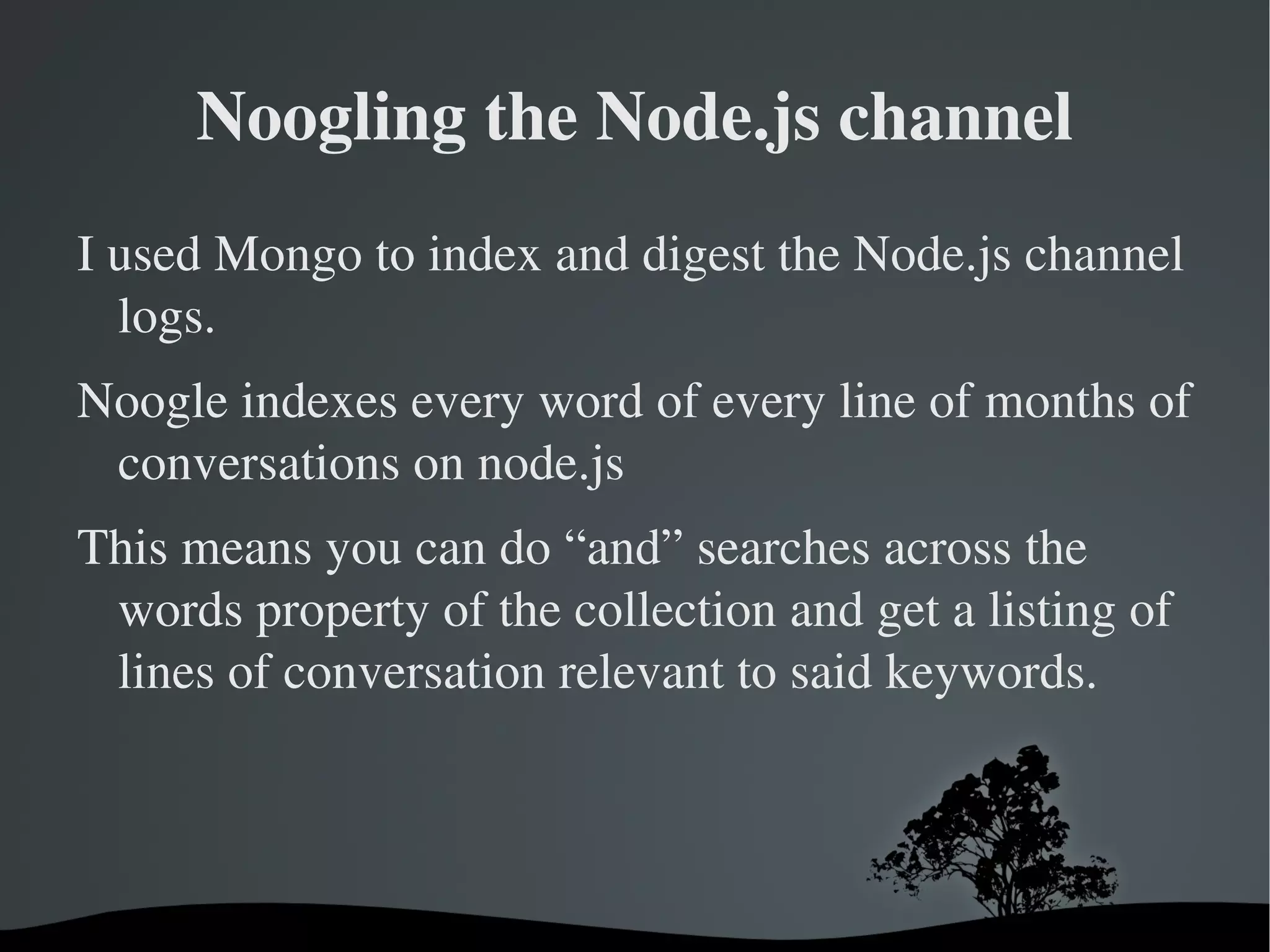 Noogling the Node.js channel

I used Mongo to index and digest the Node.js channel logs.

Noogle indexes every word of every line of months of conversations on node.js

This means you can do “and” searches across the words property of the collection and get a listing of lines of conversation relevant to said keywords.